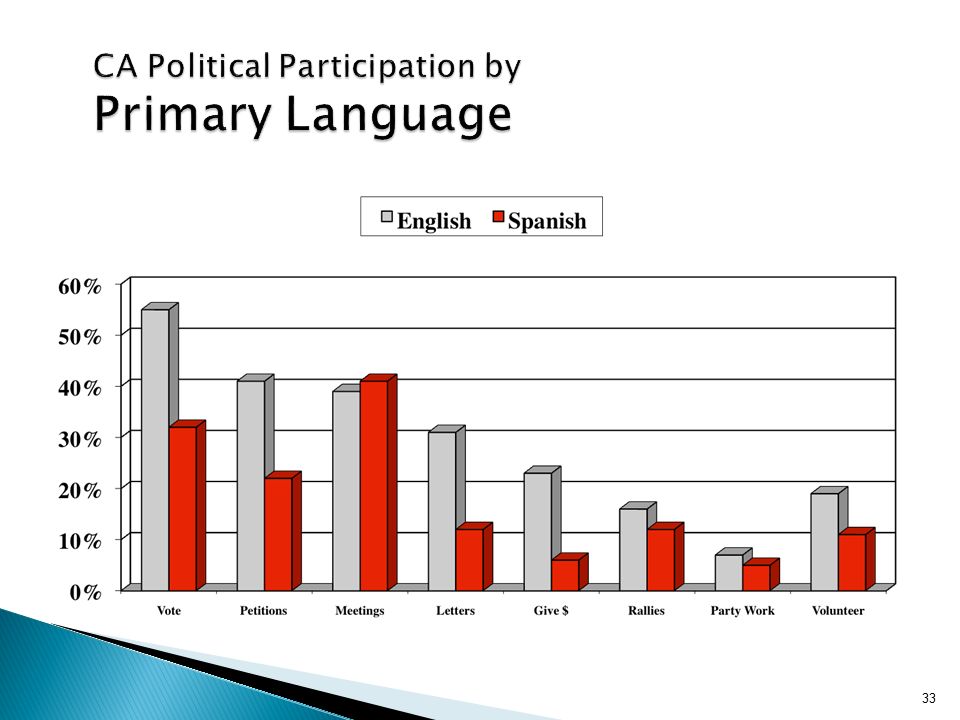 CA Political Participation by Primary Language

English Spanish

60%
50%
40%
30%
20%
10%
0%

Vote Petitions Meetings Letters Give $ Rallies Party Work Volunteer

33